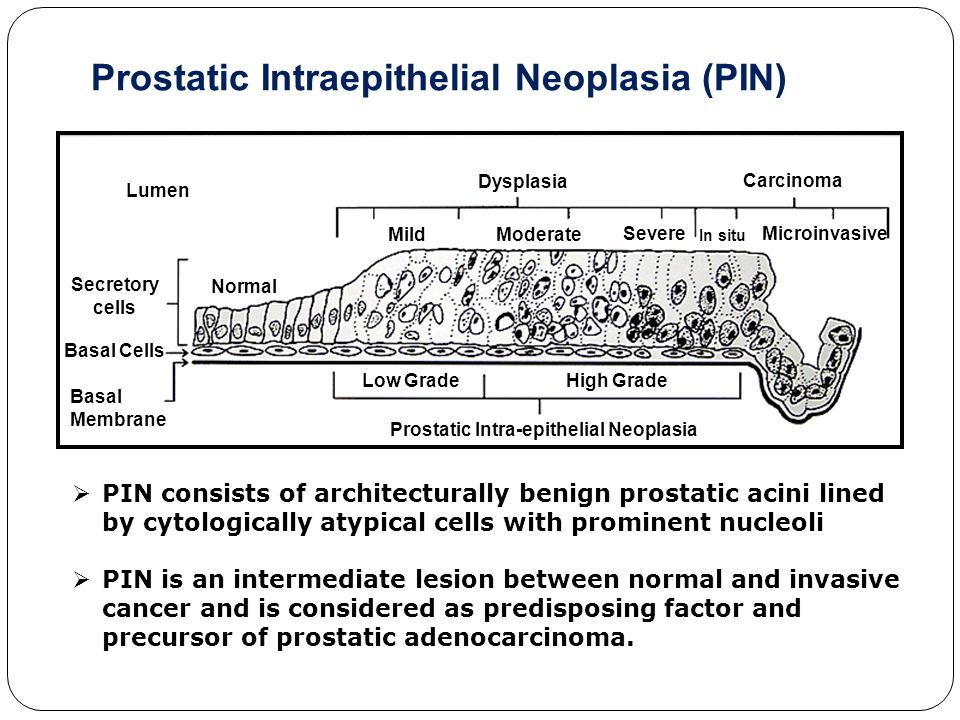 Prostatic Intraepithelial Neoplasia (PIN)

Lumen

Dysplasia

Carcinoma

Mild

Moderate

Severe

In situ

Microinvasive

Secretory cells

Normal

Basal Cells

Basal Membrane

Low Grade

High Grade

Prostatic Intra-epithelial Neoplasia

➢ PIN consists of architecturally benign prostatic acini lined by cytologically atypical cells with prominent nucleoli

➢ PIN is an intermediate lesion between normal and invasive cancer and is considered as predisposing factor and precursor of prostatic adenocarcinoma.